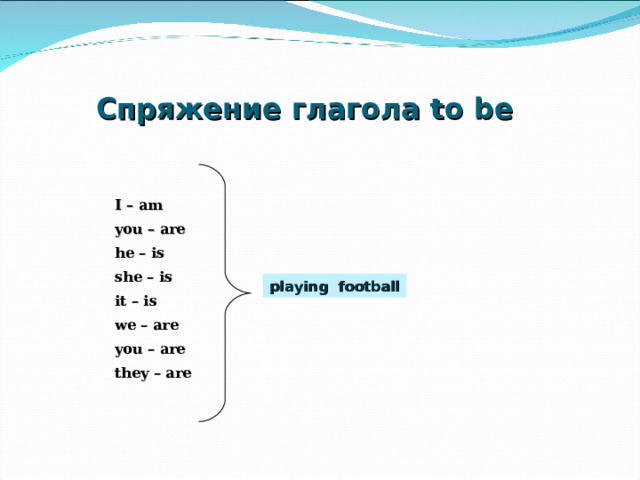 Спряжение глагола to be

I – am
you – are
he – is
she – is
it – is
we – are
you – are
they – are

playing football